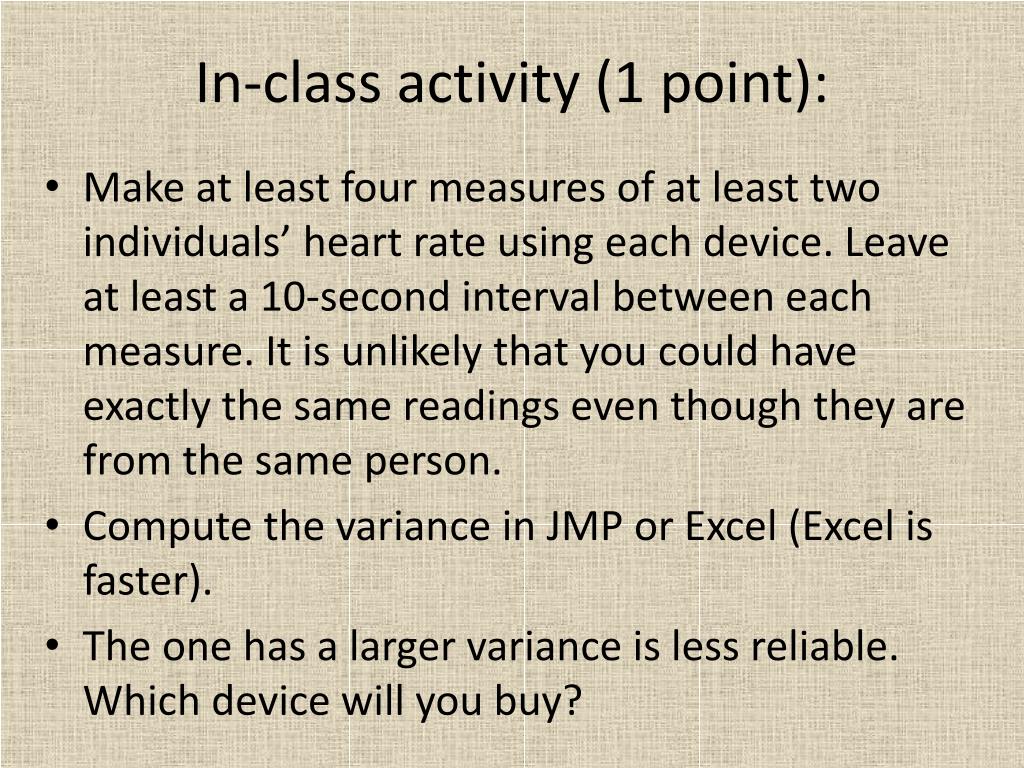 In-class activity (1 point):

• Make at least four measures of at least two individuals’ heart rate using each device. Leave at least a 10-second interval between each measure. It is unlikely that you could have exactly the same readings even though they are from the same person.
• Compute the variance in JMP or Excel (Excel is faster).
• The one has a larger variance is less reliable. Which device will you buy?